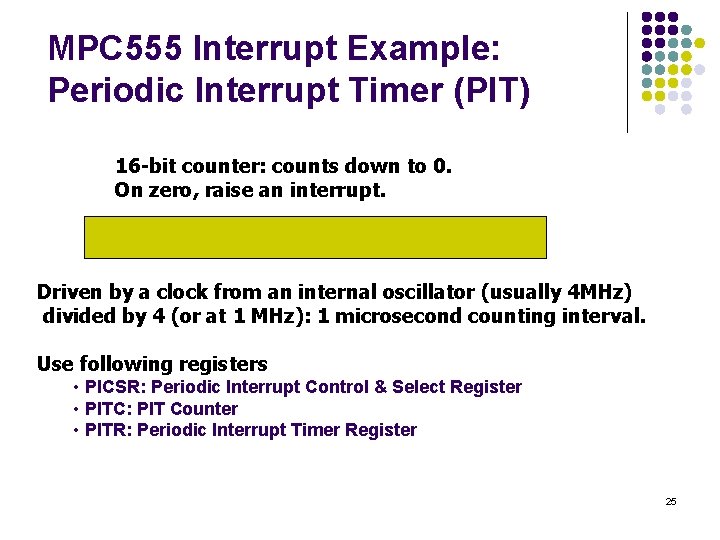 MPC555 Interrupt Example: Periodic Interrupt Timer (PIT)

16-bit counter: counts down to 0.
On zero, raise an interrupt.

Driven by a clock from an internal oscillator (usually 4MHz) divided by 4 (or at 1 MHz): 1 microsecond counting interval.

Use following registers
• PICSR: Periodic Interrupt Control & Select Register
• PITC: PIT Counter
• PITR: Periodic Interrupt Timer Register

25